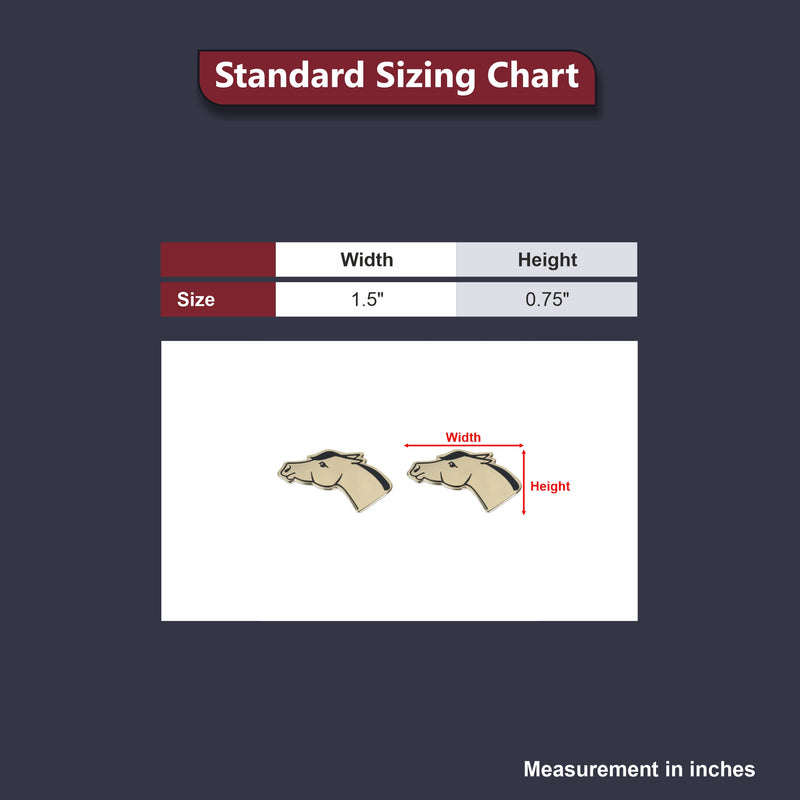 Standard Sizing Chart

| | Width | Height |
|---|---|---|
| Size | 1.5" | 0.75" |

Width

Height

Measurement in inches